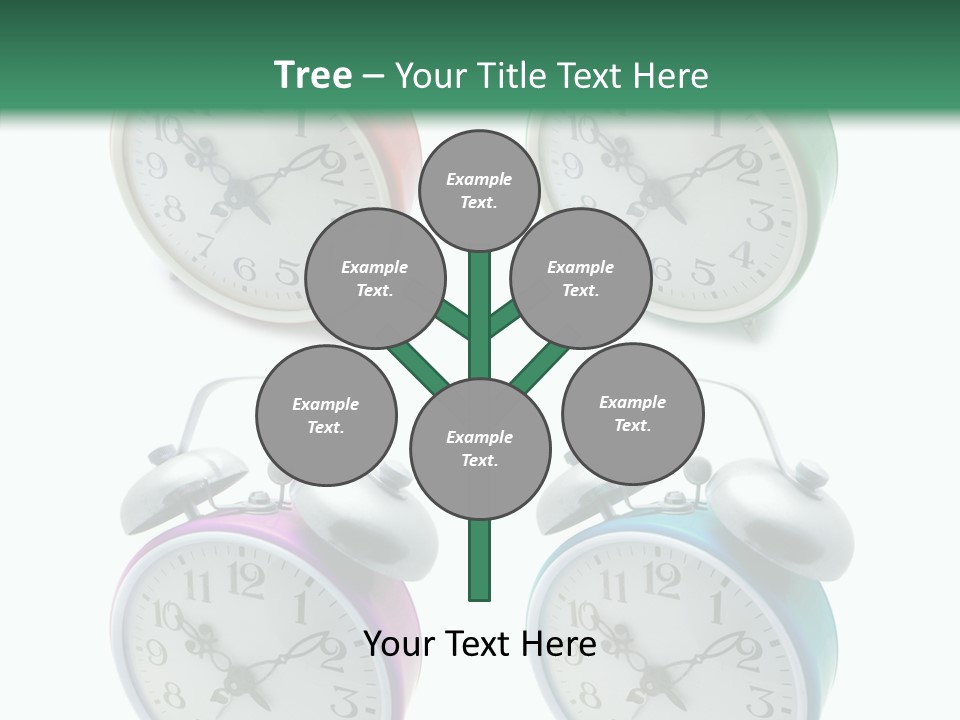 Tree – Your Title Text Here

Example Text.

Example Text.

Example Text.

Example Text.

Example Text.

Example Text.

Your Text Here